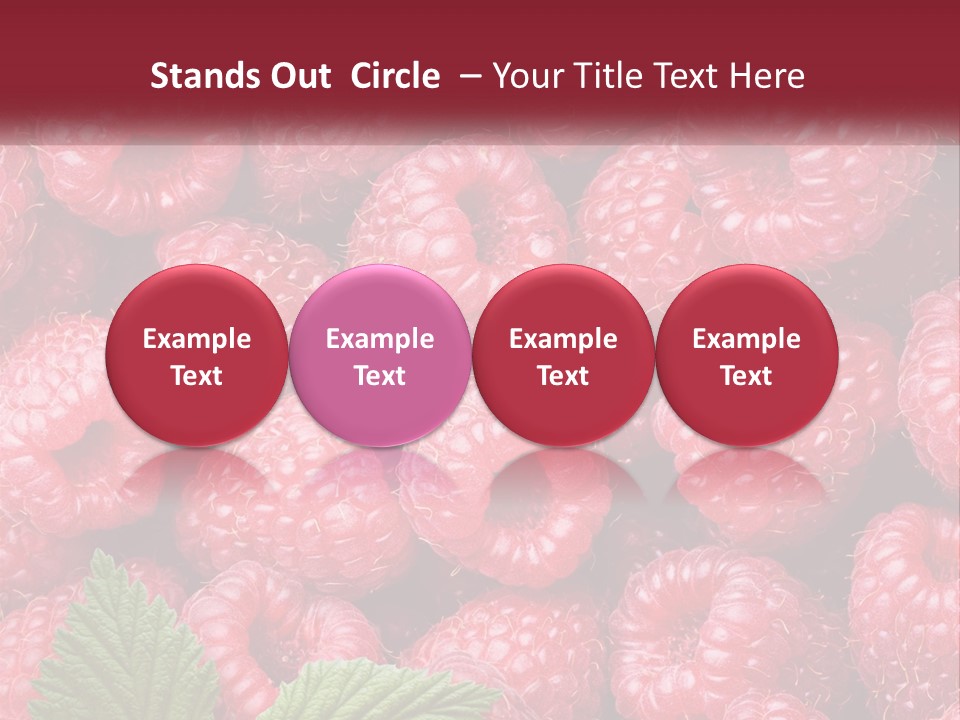 Stands Out Circle – Your Title Text Here

Example Text

Example Text

Example Text

Example Text